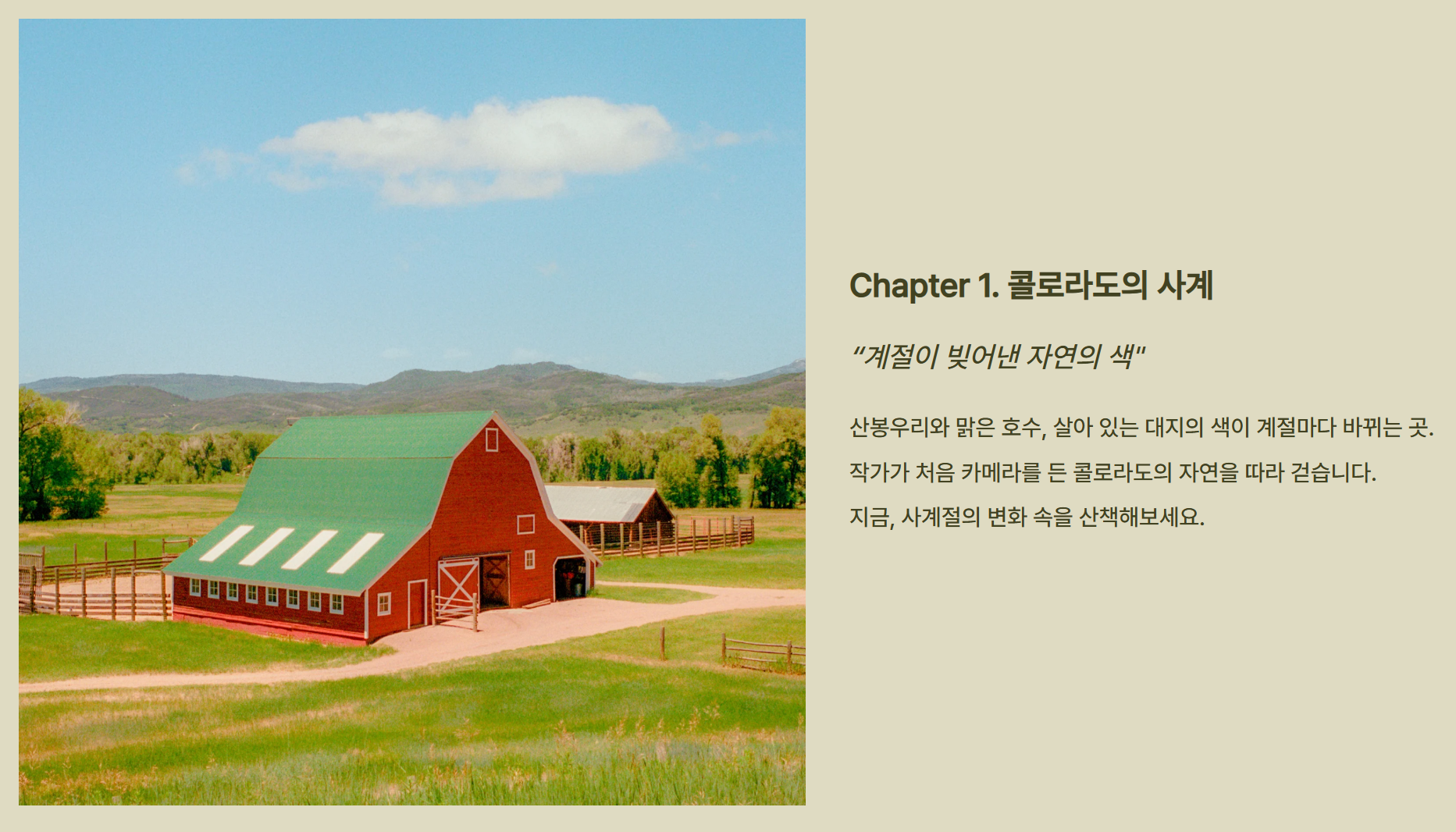 Chapter 1. 콜로라도의 사계

“계절이 빚어낸 자연의 색"

산봉우리와 맑은 호수, 살아 있는 대지의 색이 계절마다 바뀌는 곳.
작가가 처음 카메라를 든 콜로라도의 자연을 따라 걷습니다.
지금, 사계절의 변화 속을 산책해보세요.